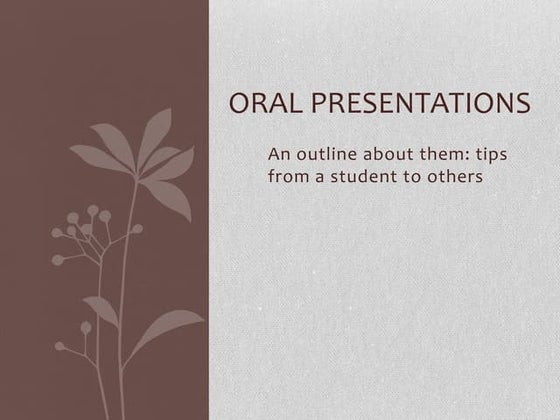 ORAL PRESENTATIONS

An outline about them: tips from a student to others